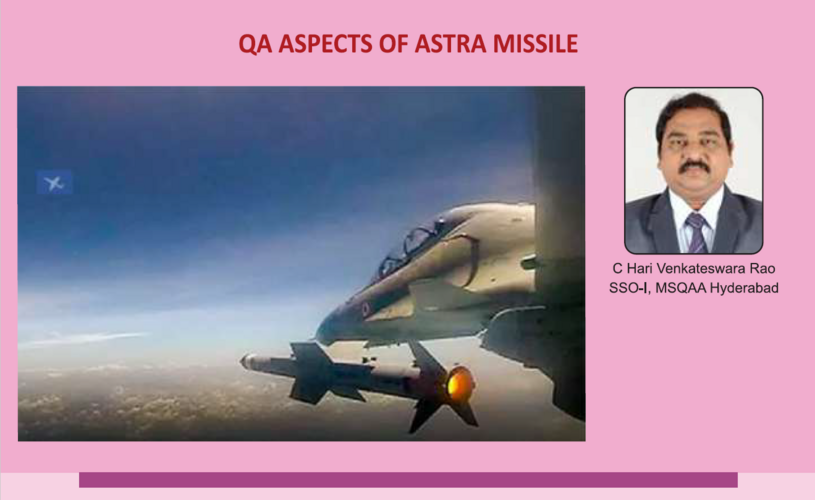 QA ASPECTS OF ASTRA MISSILE

C Hari Venkateswara Rao
SSO-I, MSQAA Hyderabad